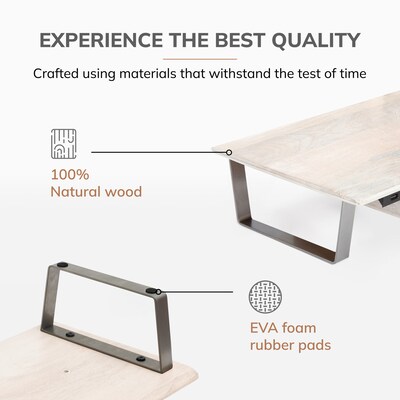 EXPERIENCE THE BEST QUALITY

Crafted using materials that withstand the test of time

100%
Natural wood

EVA foam
rubber pads